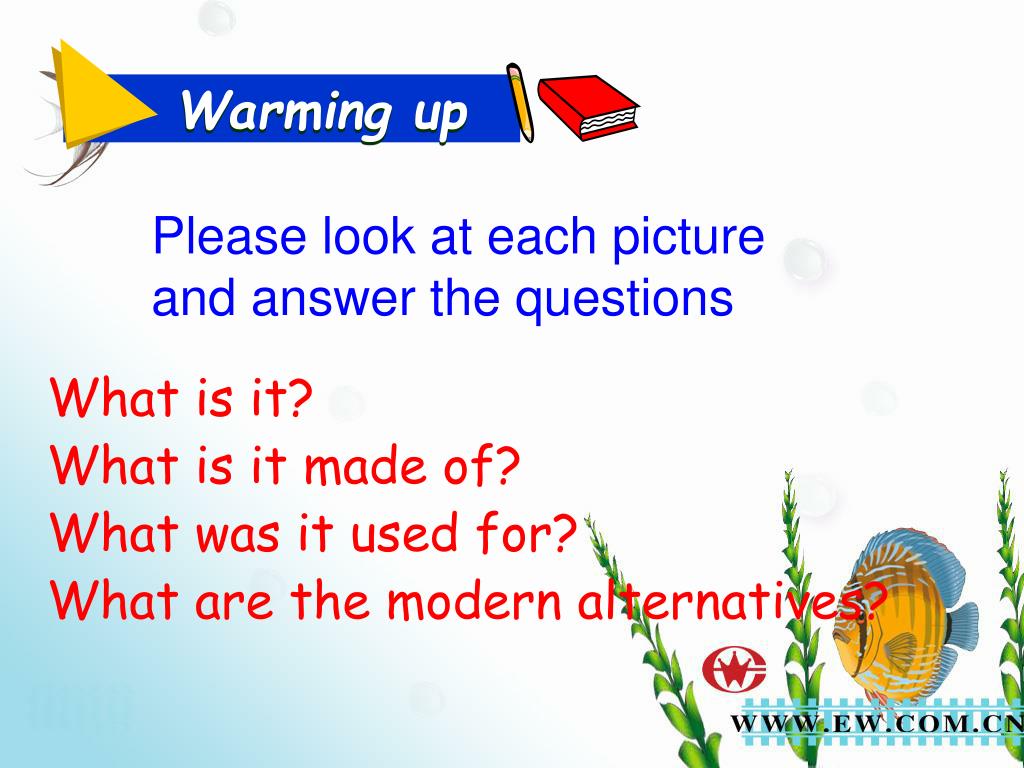 Warming up

Please look at each picture and answer the questions

What is it?
What is it made of?
What was it used for?
What are the modern alternatives?

WWW.EW.COM.CN